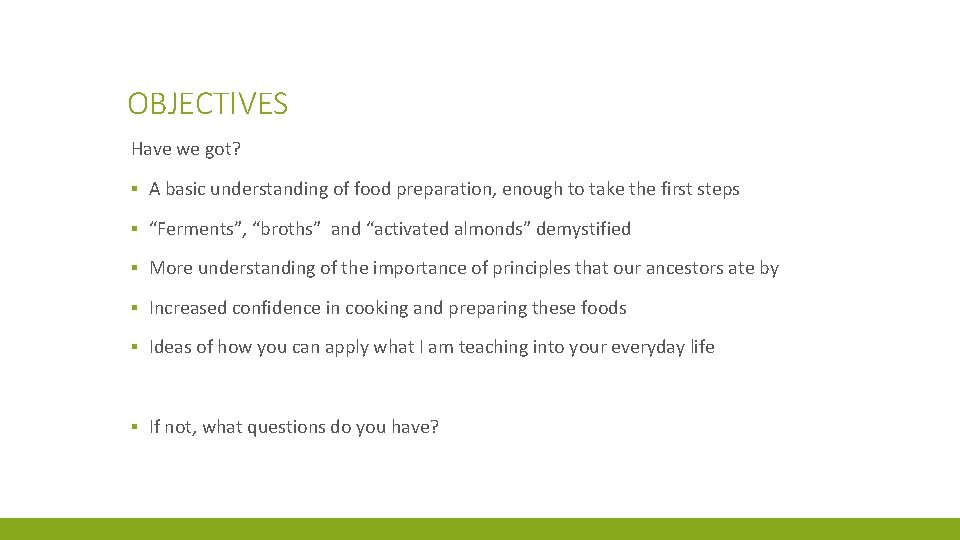 OBJECTIVES

Have we got?

▪ A basic understanding of food preparation, enough to take the first steps

▪ “Ferments”, “broths” and “activated almonds” demystified

▪ More understanding of the importance of principles that our ancestors ate by

▪ Increased confidence in cooking and preparing these foods

▪ Ideas of how you can apply what I am teaching into your everyday life

▪ If not, what questions do you have?